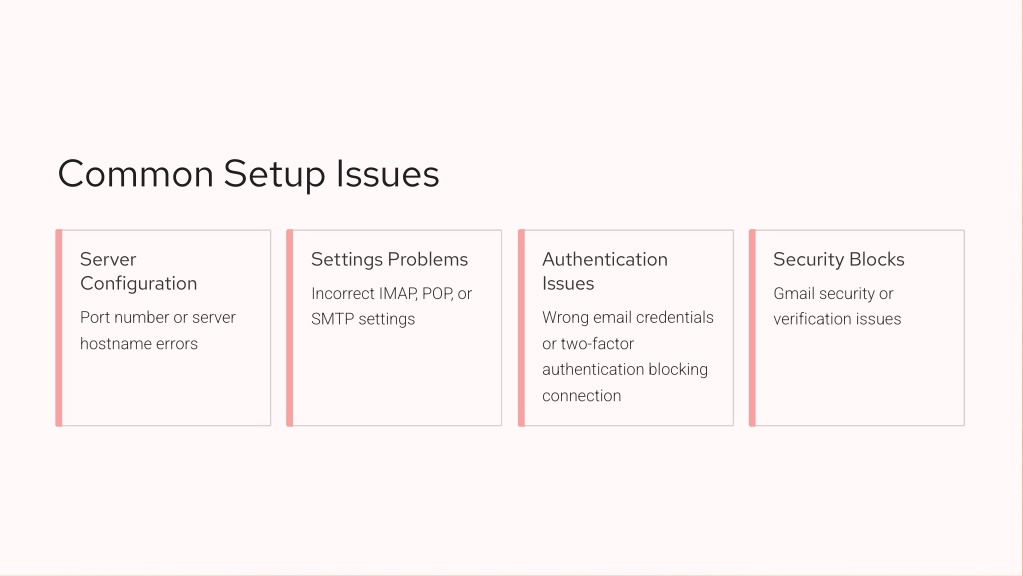 Common Setup Issues

Server Configuration

Port number or server hostname errors

Settings Problems

Incorrect IMAP, POP, or SMTP settings

Authentication Issues

Wrong email credentials or two-factor authentication blocking connection

Security Blocks

Gmail security or verification issues